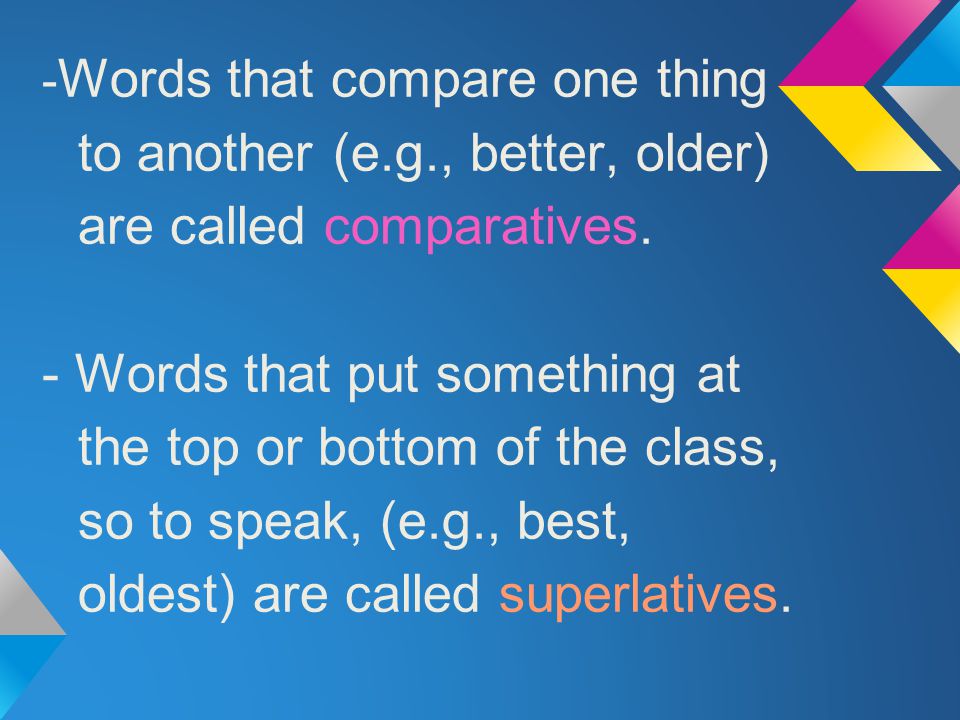 -Words that compare one thing to another (e.g., better, older) are called comparatives.

- Words that put something at the top or bottom of the class, so to speak, (e.g., best, oldest) are called superlatives.